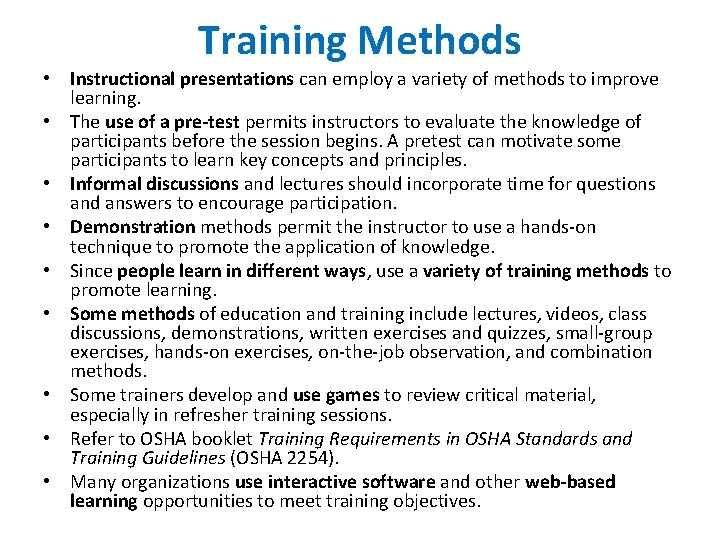 Training Methods

• Instructional presentations can employ a variety of methods to improve learning.
• The use of a pre-test permits instructors to evaluate the knowledge of participants before the session begins. A pretest can motivate some participants to learn key concepts and principles.
• Informal discussions and lectures should incorporate time for questions and answers to encourage participation.
• Demonstration methods permit the instructor to use a hands-on technique to promote the application of knowledge.
• Since people learn in different ways, use a variety of training methods to promote learning.
• Some methods of education and training include lectures, videos, class discussions, demonstrations, written exercises and quizzes, small-group exercises, hands-on exercises, on-the-job observation, and combination methods.
• Some trainers develop and use games to review critical material, especially in refresher training sessions.
• Refer to OSHA booklet Training Requirements in OSHA Standards and Training Guidelines (OSHA 2254).
• Many organizations use interactive software and other web-based learning opportunities to meet training objectives.